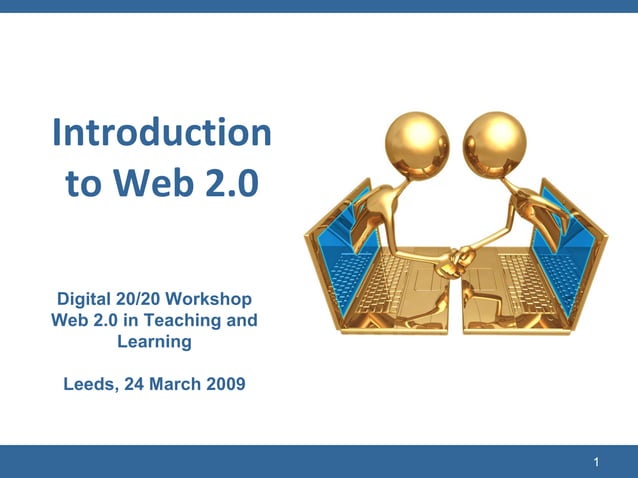 Introduction to Web 2.0

Digital 20/20 Workshop
Web 2.0 in Teaching and Learning

Leeds, 24 March 2009

1